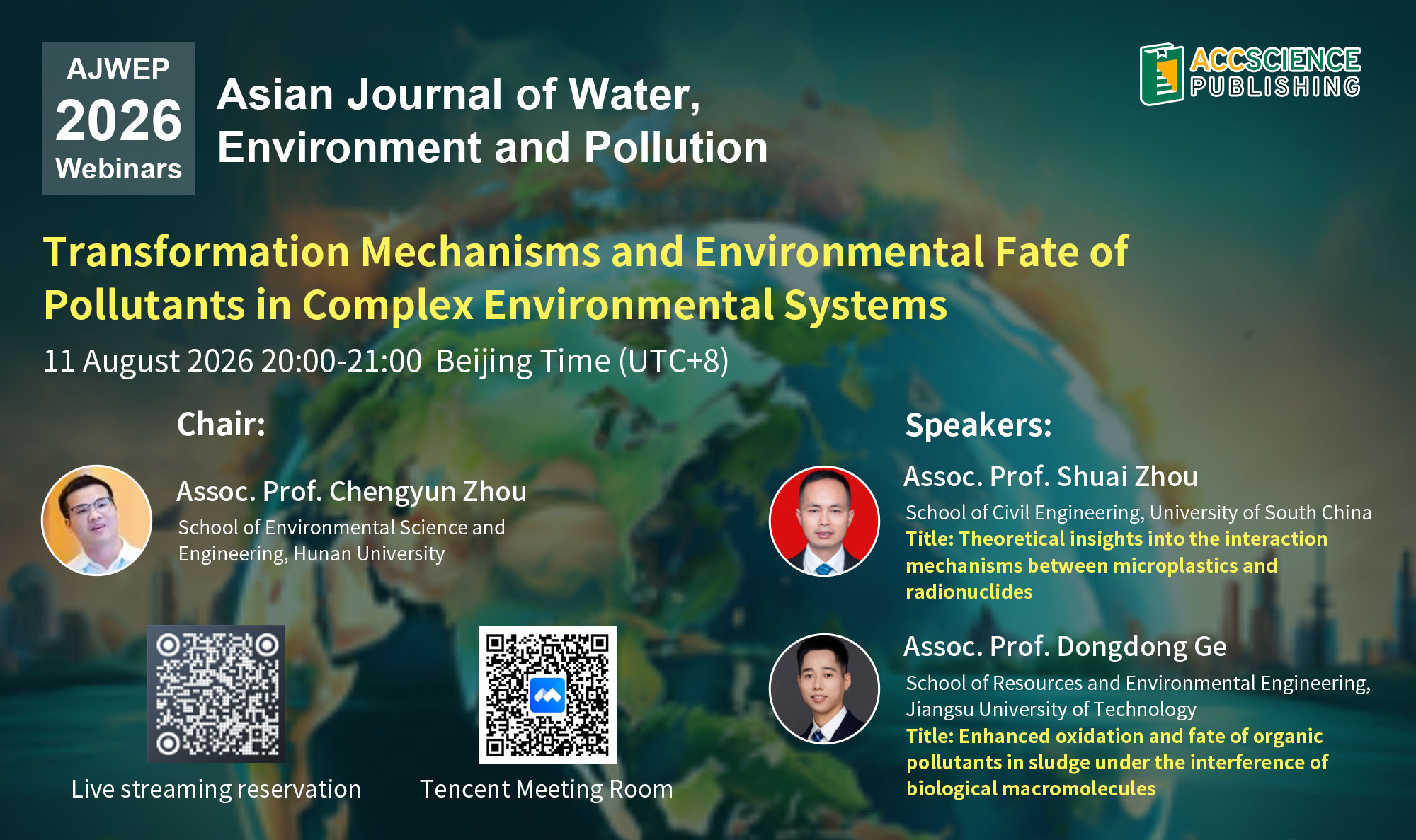 AJWEP
2026
Webinars

Asian Journal of Water, Environment and Pollution

ACCSCIENCE PUBLISHING

Transformation Mechanisms and Environmental Fate of Pollutants in Complex Environmental Systems

11 August 2026 20:00-21:00 Beijing Time (UTC+8)

Chair:

Assoc. Prof. Chengyun Zhou
School of Environmental Science and Engineering, Hunan University

Live streaming reservation

Tencent Meeting Room

Speakers:

Assoc. Prof. Shuai Zhou
School of Civil Engineering, University of South China
Title: Theoretical insights into the interaction mechanisms between microplastics and radionuclides

Assoc. Prof. Dongdong Ge
School of Resources and Environmental Engineering, Jiangsu University of Technology
Title: Enhanced oxidation and fate of organic pollutants in sludge under the interference of biological macromolecules